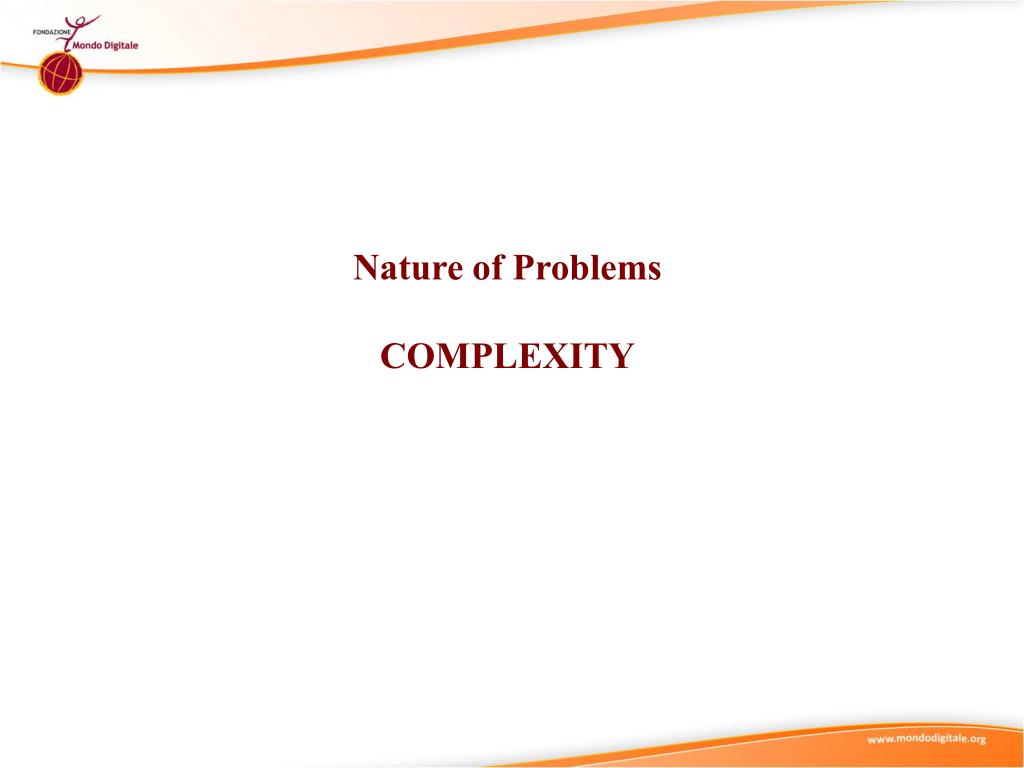 FONDAZIONE Mondo Digitale

Nature of Problems

COMPLEXITY

www.mondodigitale.org